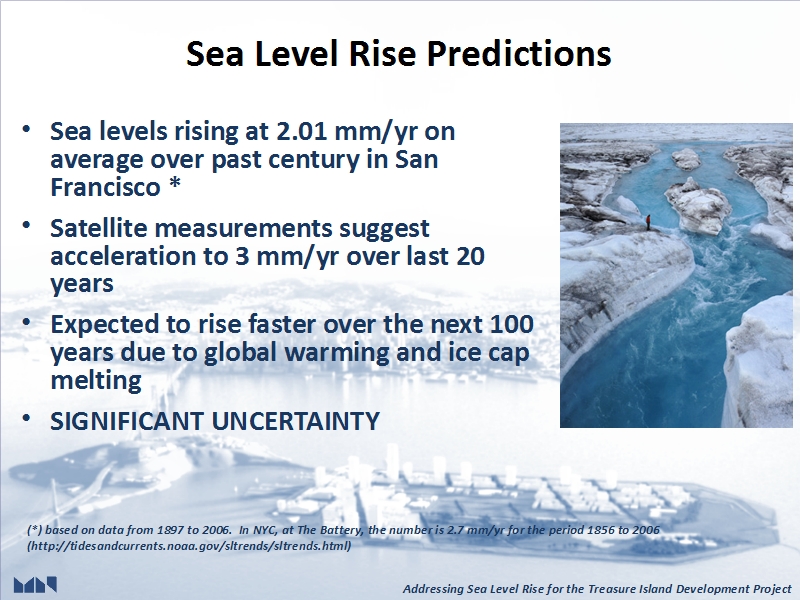 Sea Level Rise Predictions

• Sea levels rising at 2.01 mm/yr on average over past century in San Francisco *

• Satellite measurements suggest acceleration to 3 mm/yr over last 20 years

• Expected to rise faster over the next 100 years due to global warming and ice cap melting

• SIGNIFICANT UNCERTAINTY

(*) based on data from 1897 to 2006. In NYC, at The Battery, the number is 2.7 mm/yr for the period 1856 to 2006 (http://tidesandcurrents.noaa.gov/sltrends/sltrends.html)

Addressing Sea Level Rise for the Treasure Island Development Project